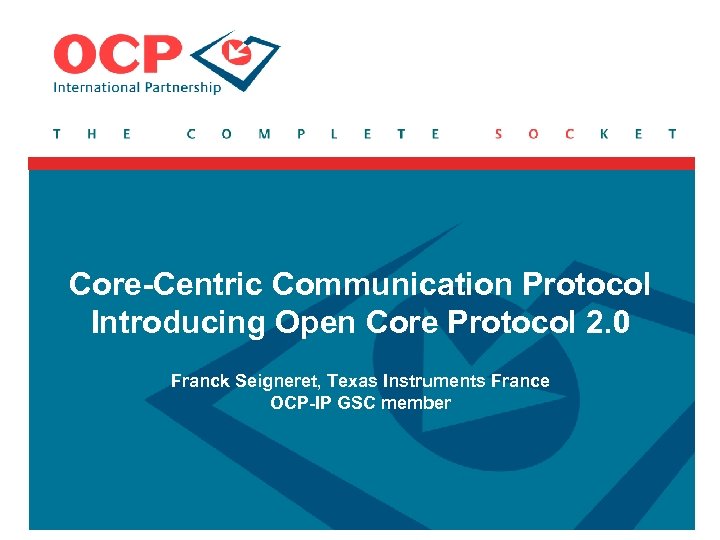 OCP
International Partnership

THE COMPLETE SOCKET

Core-Centric Communication Protocol
Introducing Open Core Protocol 2.0

Franck Seigneret, Texas Instruments France
OCP-IP GSC member